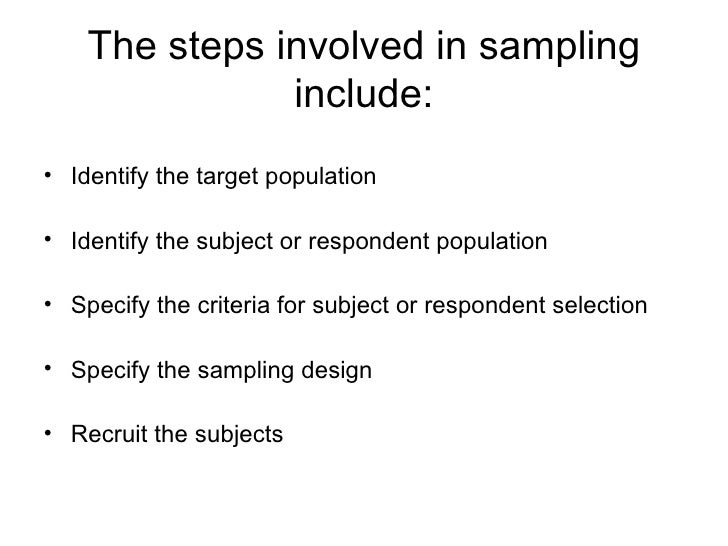 The steps involved in sampling include:

• Identify the target population

• Identify the subject or respondent population

• Specify the criteria for subject or respondent selection

• Specify the sampling design

• Recruit the subjects